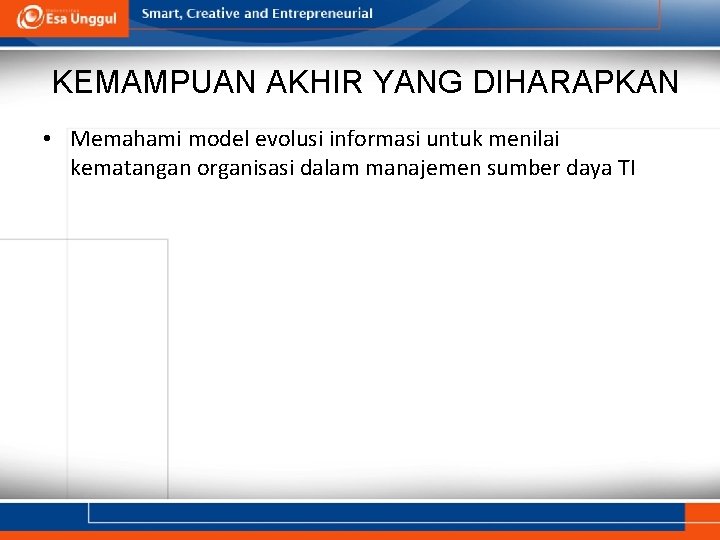 Esa Unggul

Smart, Creative and Entrepreneurial

KEMAMPUAN AKHIR YANG DIHARAPKAN

• Memahami model evolusi informasi untuk menilai kematangan organisasi dalam manajemen sumber daya TI